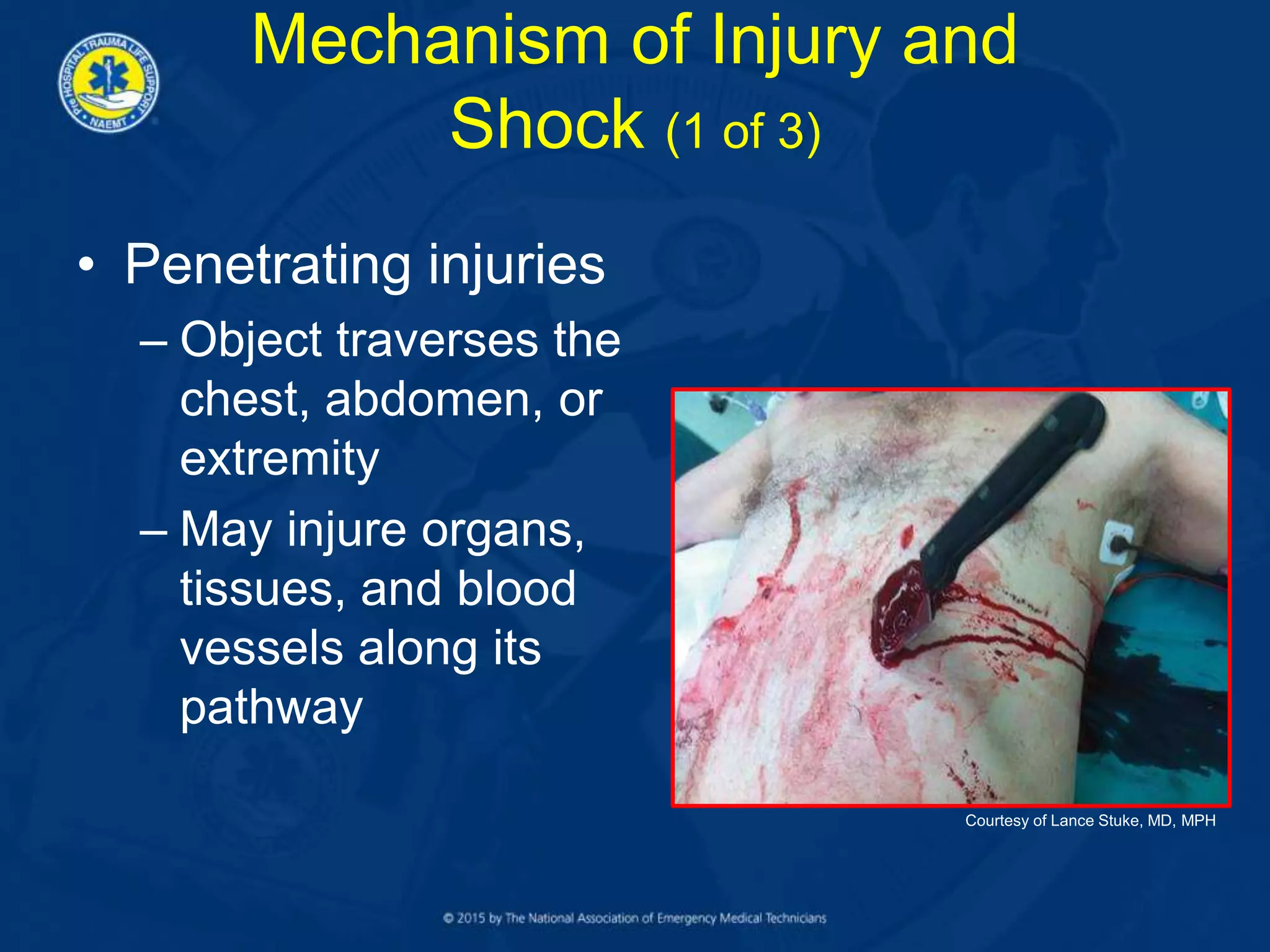 PRE HOSPITAL TRAUMA LIFE SUPPORT
NAEMT

Mechanism of Injury and Shock (1 of 3)

• Penetrating injuries
– Object traverses the chest, abdomen, or extremity
– May injure organs, tissues, and blood vessels along its pathway

Courtesy of Lance Stuke, MD, MPH

© 2015 by The National Association of Emergency Medical Technicians